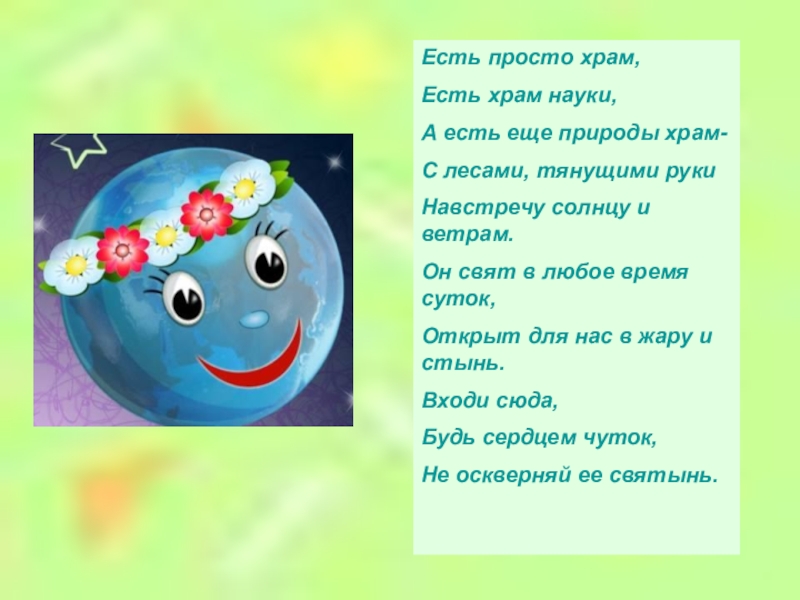 Есть просто храм,

Есть храм науки,

А есть еще природы храм-

С лесами, тянущими руки

Навстречу солнцу и ветрам.

Он свят в любое время суток,

Открыт для нас в жару и стынь.

Входи сюда,

Будь сердцем чуток,

Не оскверняй ее святынь.